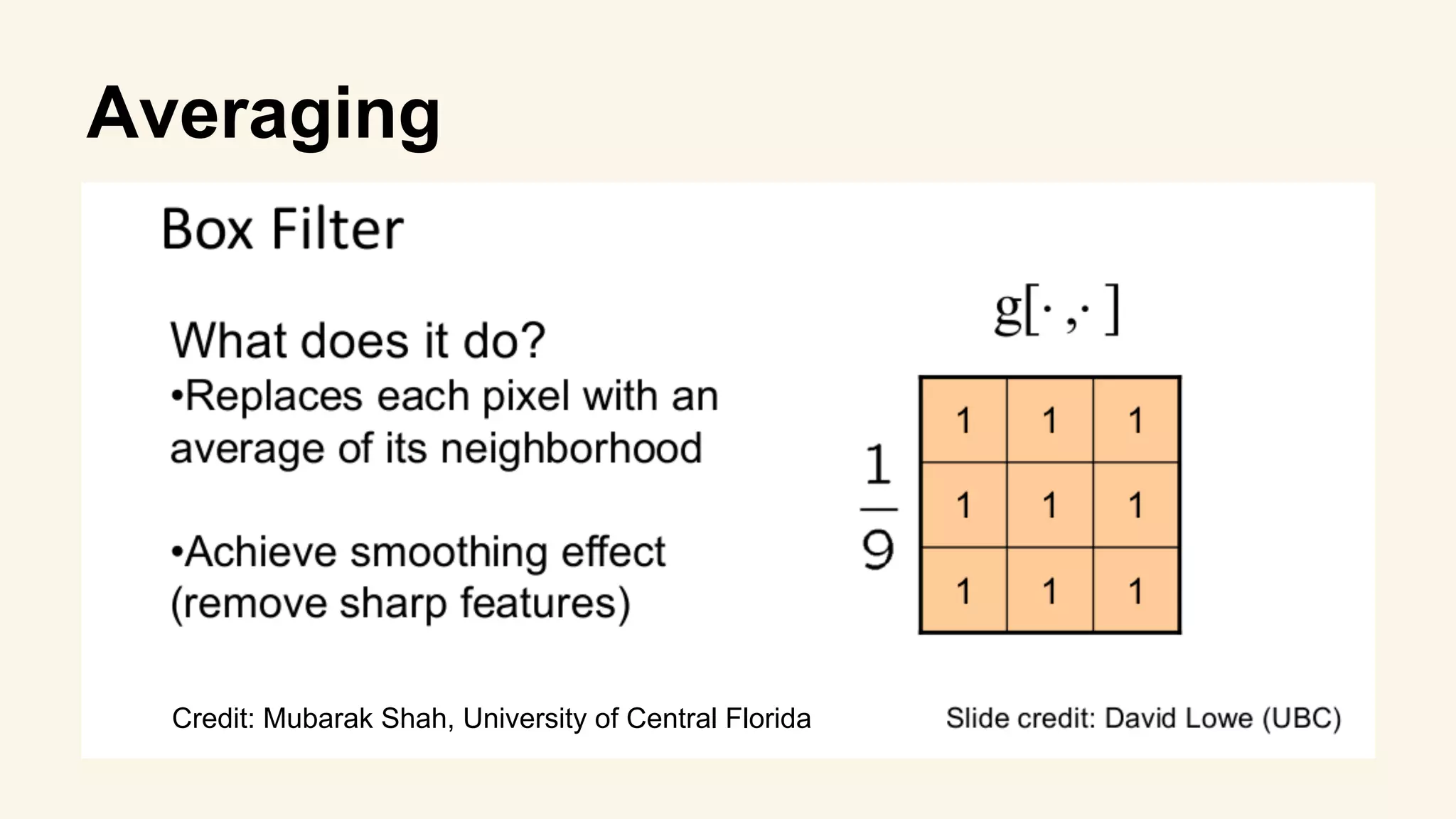 Averaging

Box Filter

What does it do?
•Replaces each pixel with an average of its neighborhood

•Achieve smoothing effect (remove sharp features)

$g[\cdot,\cdot]$

$\frac{1}{9}$

| 1 | 1 | 1 |
|---|---|---|
| 1 | 1 | 1 |
| 1 | 1 | 1 |

Credit: Mubarak Shah, University of Central Florida

Slide credit: David Lowe (UBC)